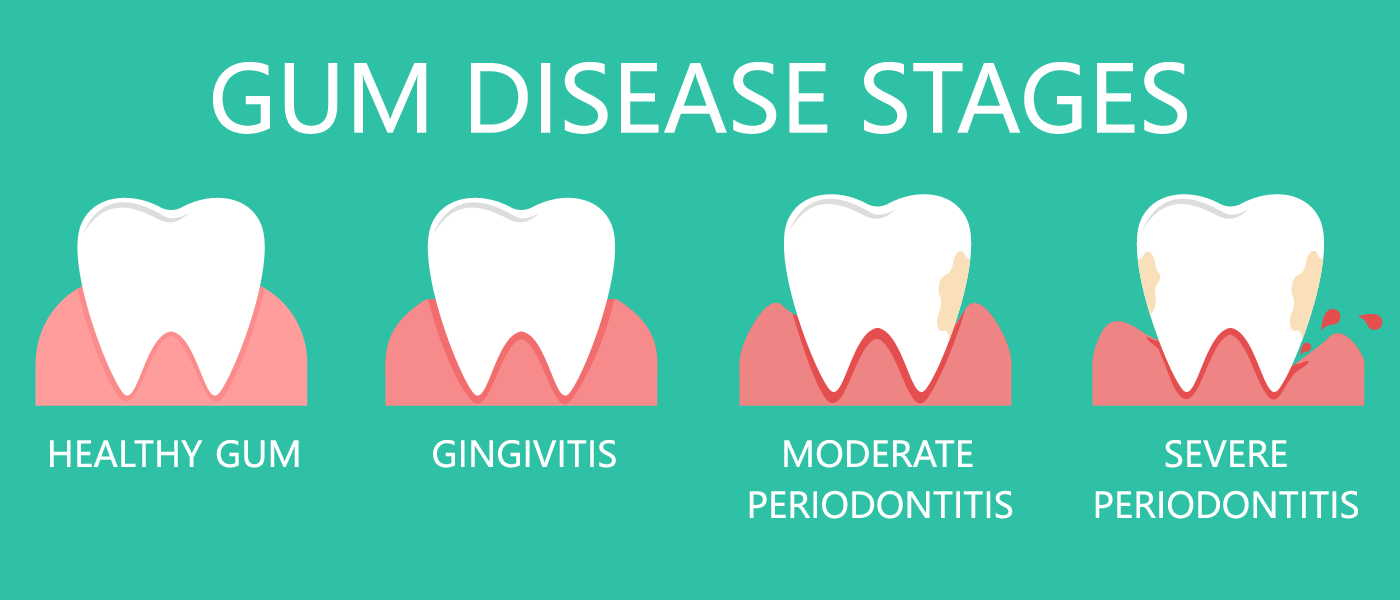 GUM DISEASE STAGES

HEALTHY GUM

GINGIVITIS

MODERATE PERIODONTITIS

SEVERE PERIODONTITIS